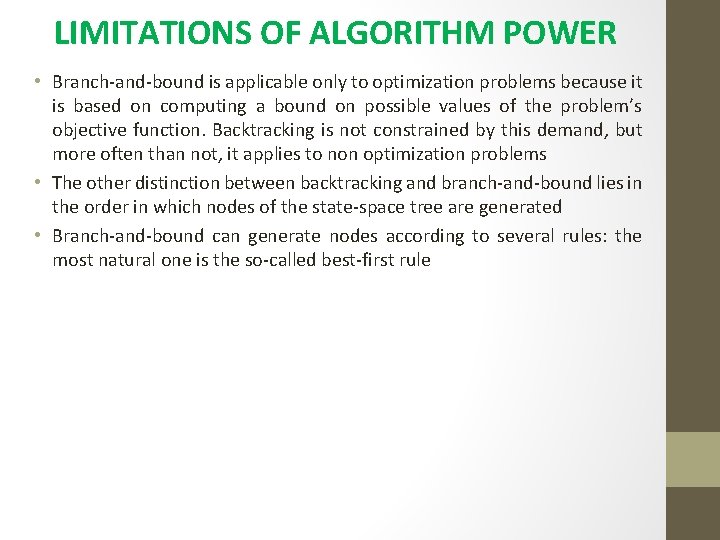 LIMITATIONS OF ALGORITHM POWER

• Branch-and-bound is applicable only to optimization problems because it is based on computing a bound on possible values of the problem's objective function. Backtracking is not constrained by this demand, but more often than not, it applies to non optimization problems

• The other distinction between backtracking and branch-and-bound lies in the order in which nodes of the state-space tree are generated

• Branch-and-bound can generate nodes according to several rules: the most natural one is the so-called best-first rule